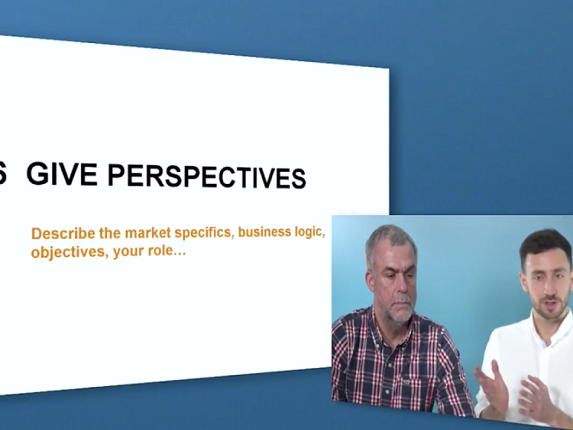 S GIVE PERSPECTIVES

Describe the market specifics, business logic, objectives, your role…